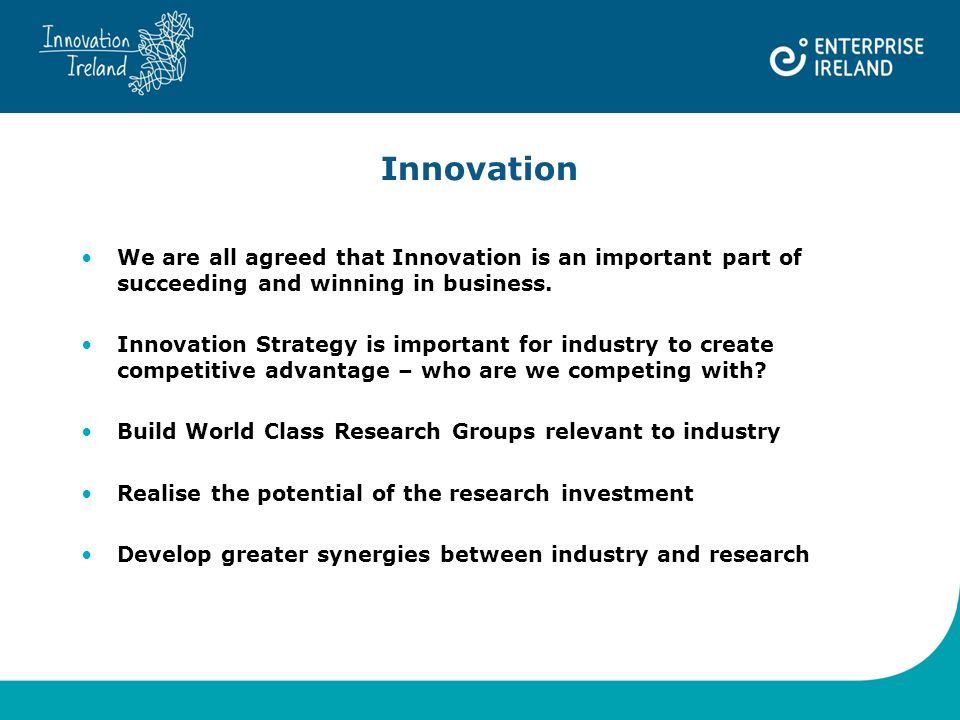 Innovation Ireland

ENTERPRISE IRELAND

Innovation

• We are all agreed that Innovation is an important part of succeeding and winning in business.

• Innovation Strategy is important for industry to create competitive advantage – who are we competing with?

• Build World Class Research Groups relevant to industry

• Realise the potential of the research investment

• Develop greater synergies between industry and research